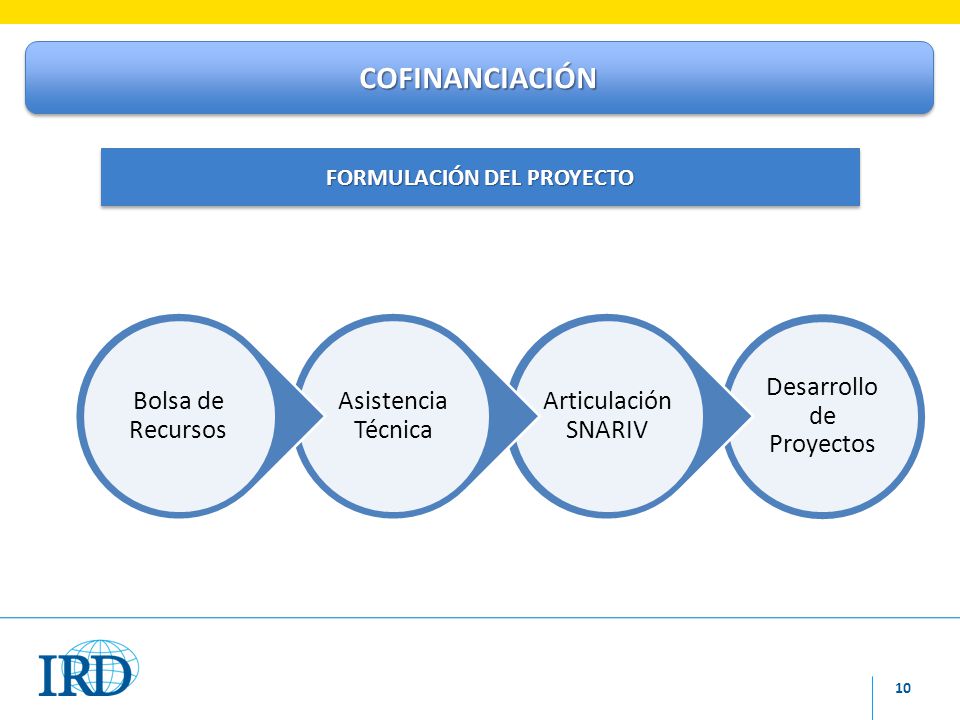 COFINANCIACIÓN

FORMULACIÓN DEL PROYECTO

Bolsa de Recursos

Asistencia Técnica

Articulación SNARIV

Desarrollo de Proyectos

IRD

10